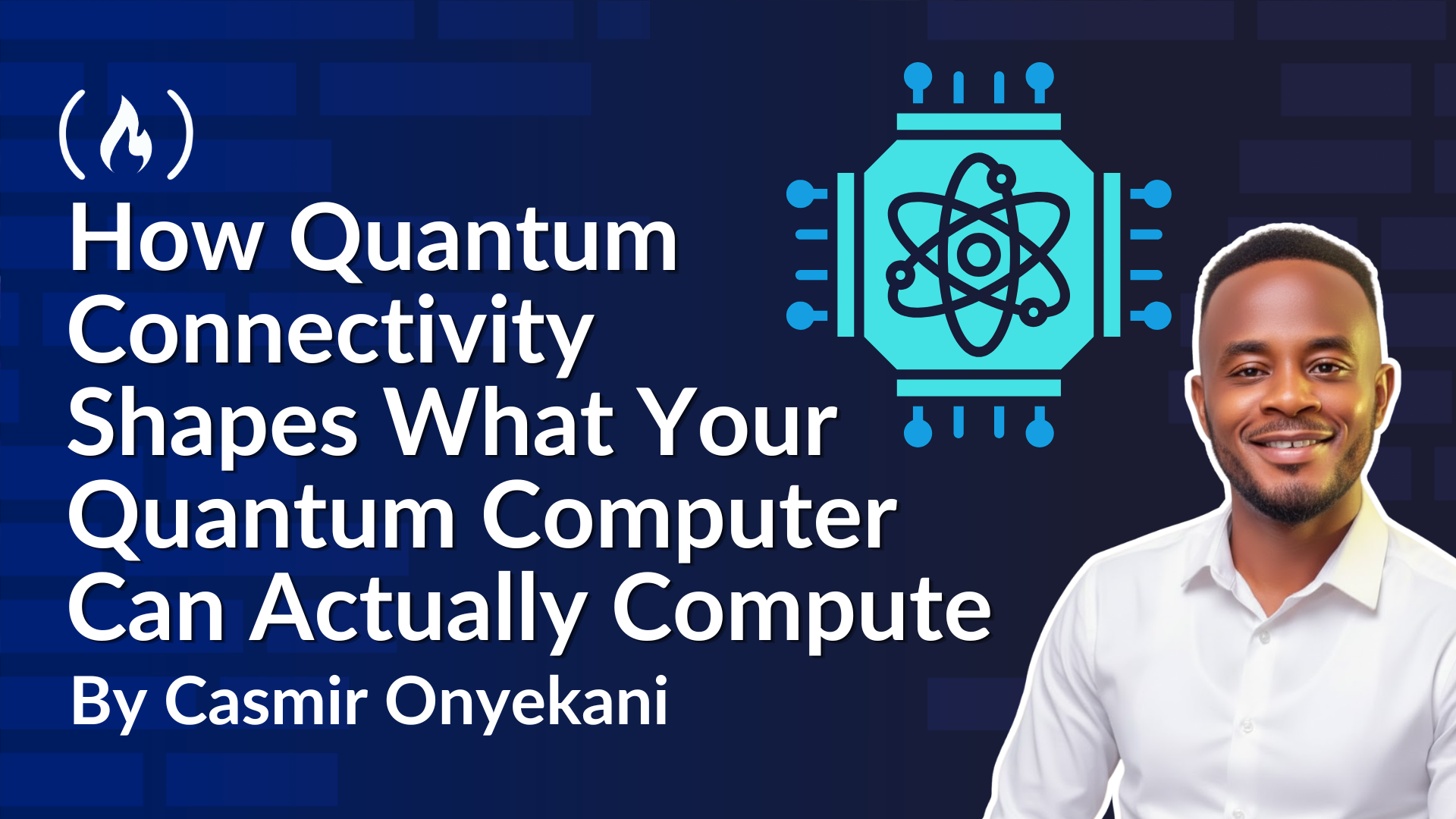 How Quantum Connectivity Shapes What Your Quantum Computer Can Actually Compute

By Casmir Onyekani